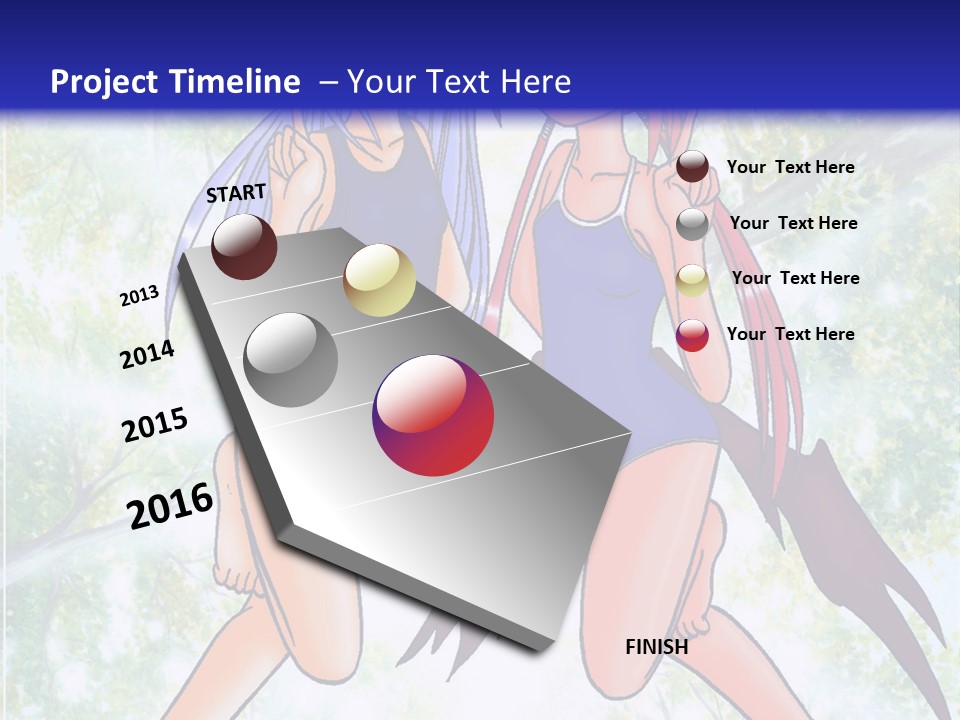 Project Timeline – Your Text Here

START

2013

2014

2015

2016

FINISH

Your Text Here

Your Text Here

Your Text Here

Your Text Here